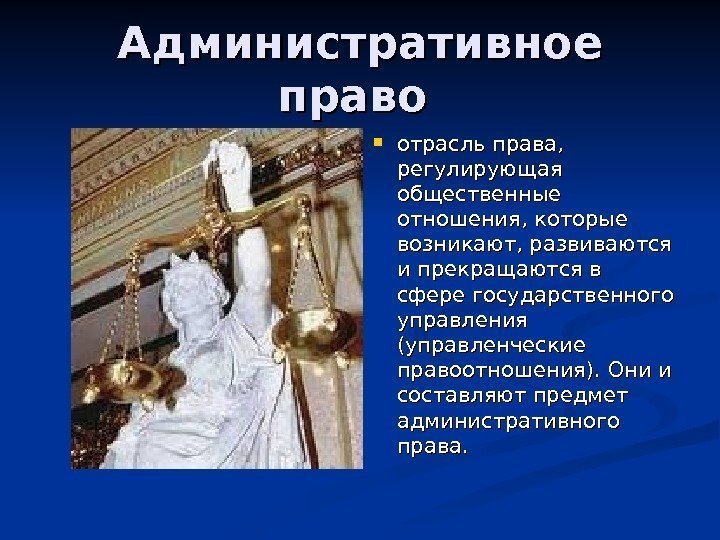 Административное право

отрасль права, регулирующая общественные отношения, которые возникают, развиваются и прекращаются в сфере государственного управления (управленческие правоотношения). Они и составляют предмет административного права.